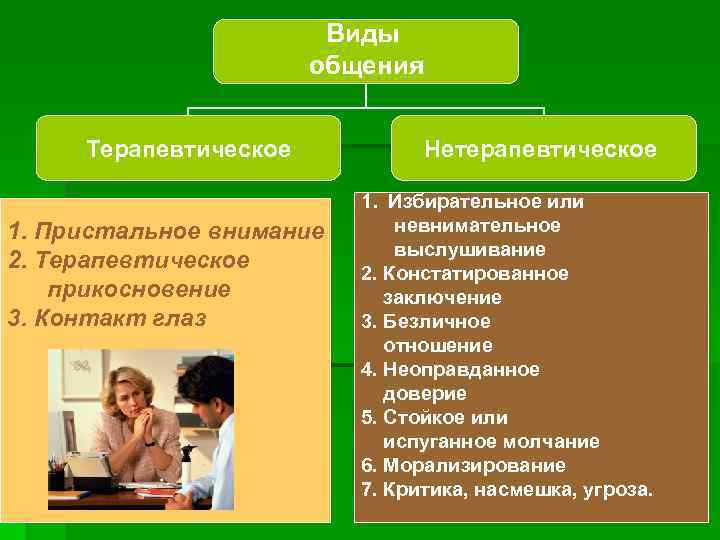 Виды общения

Терапевтическое

Нетерапевтическое

1. Пристальное внимание
2. Терапевтическое прикосновение
3. Контакт глаз

1. Избирательное или невнимательное выслушивание
2. Констатированное заключение
3. Безличное отношение
4. Неоправданное доверие
5. Стойкое или испуганное молчание
6. Морализирование
7. Критика, насмешка, угроза.